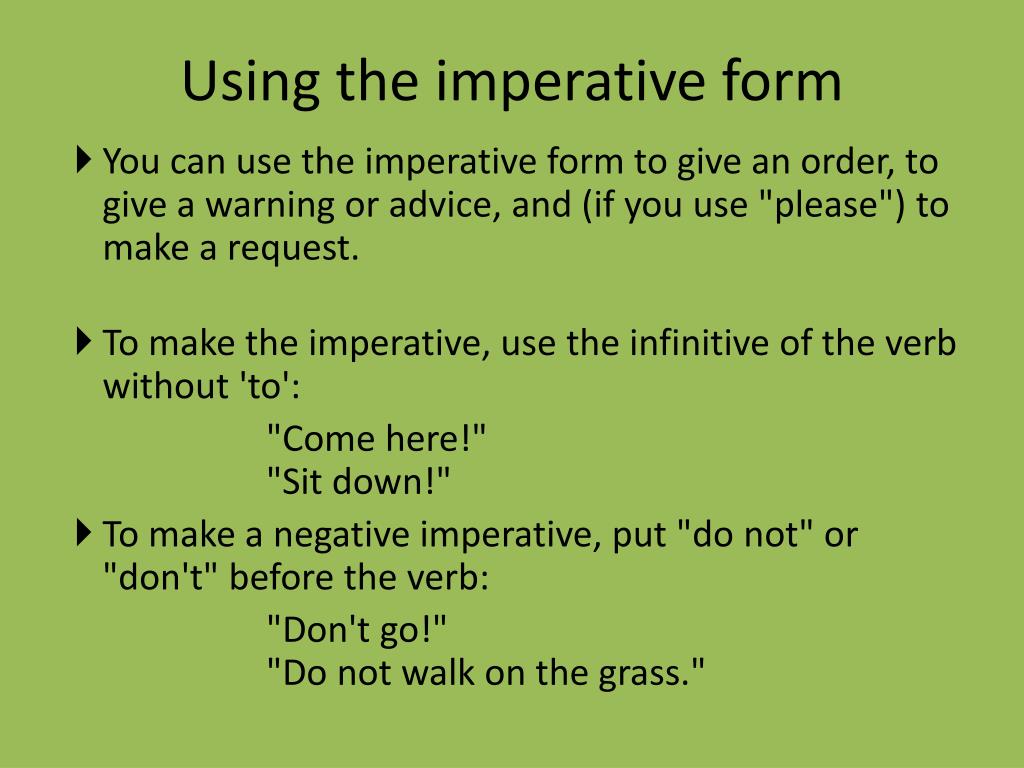 Using the imperative form

You can use the imperative form to give an order, to give a warning or advice, and (if you use "please") to make a request.

To make the imperative, use the infinitive of the verb without 'to':

"Come here!"
"Sit down!"

To make a negative imperative, put "do not" or "don't" before the verb:

"Don't go!"
"Do not walk on the grass."